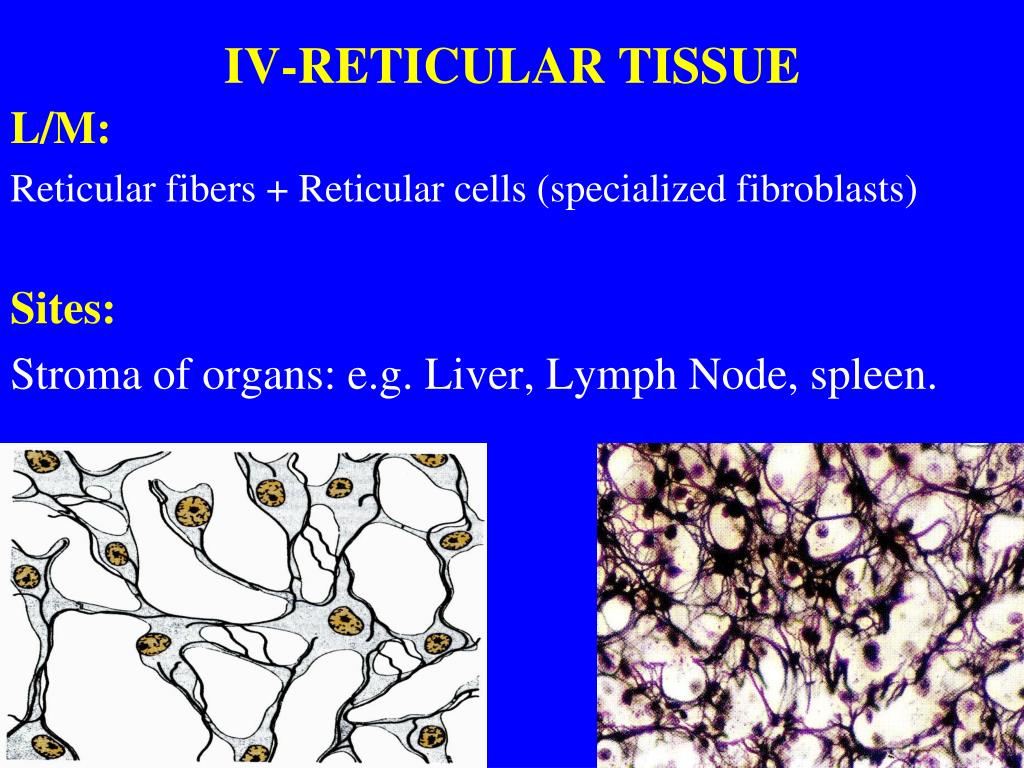 IV-RETICULAR TISSUE

L/M:

Reticular fibers + Reticular cells (specialized fibroblasts)

Sites:

Stroma of organs: e.g. Liver, Lymph Node, spleen.